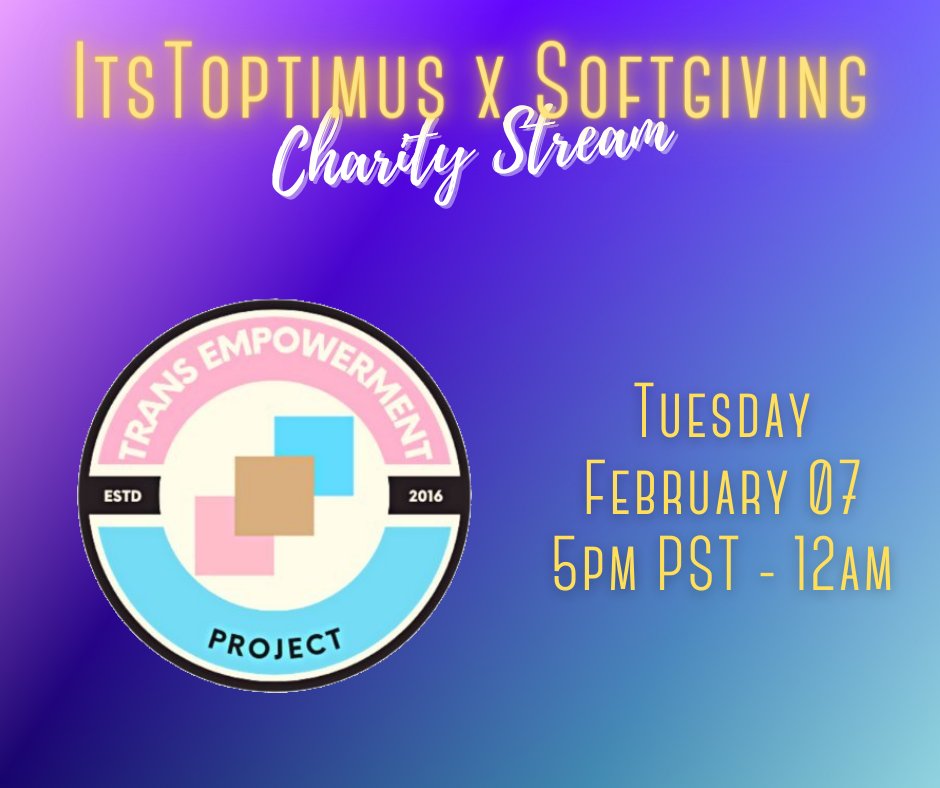 ItsToptimus x Softgiving
Charity Stream

TRANS EMPOWERMENT
ESTD
2016
PROJECT

Tuesday
February 07
5pm PST - 12am